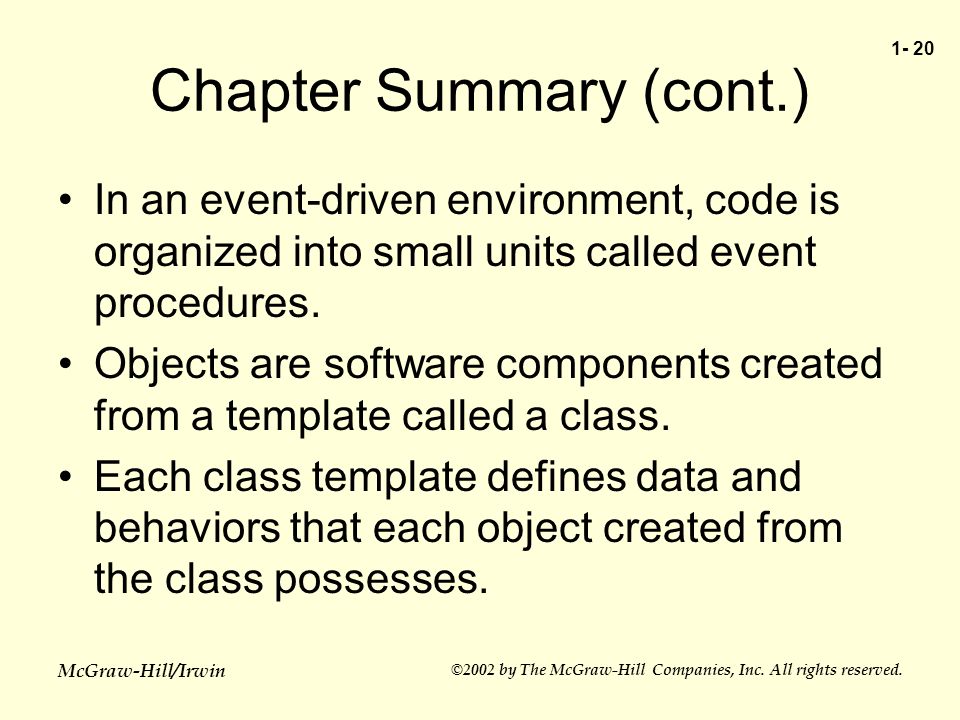 1- 20

Chapter Summary (cont.)

• In an event-driven environment, code is organized into small units called event procedures.

• Objects are software components created from a template called a class.

• Each class template defines data and behaviors that each object created from the class possesses.

McGraw-Hill/Irwin

©2002 by The McGraw-Hill Companies, Inc. All rights reserved.